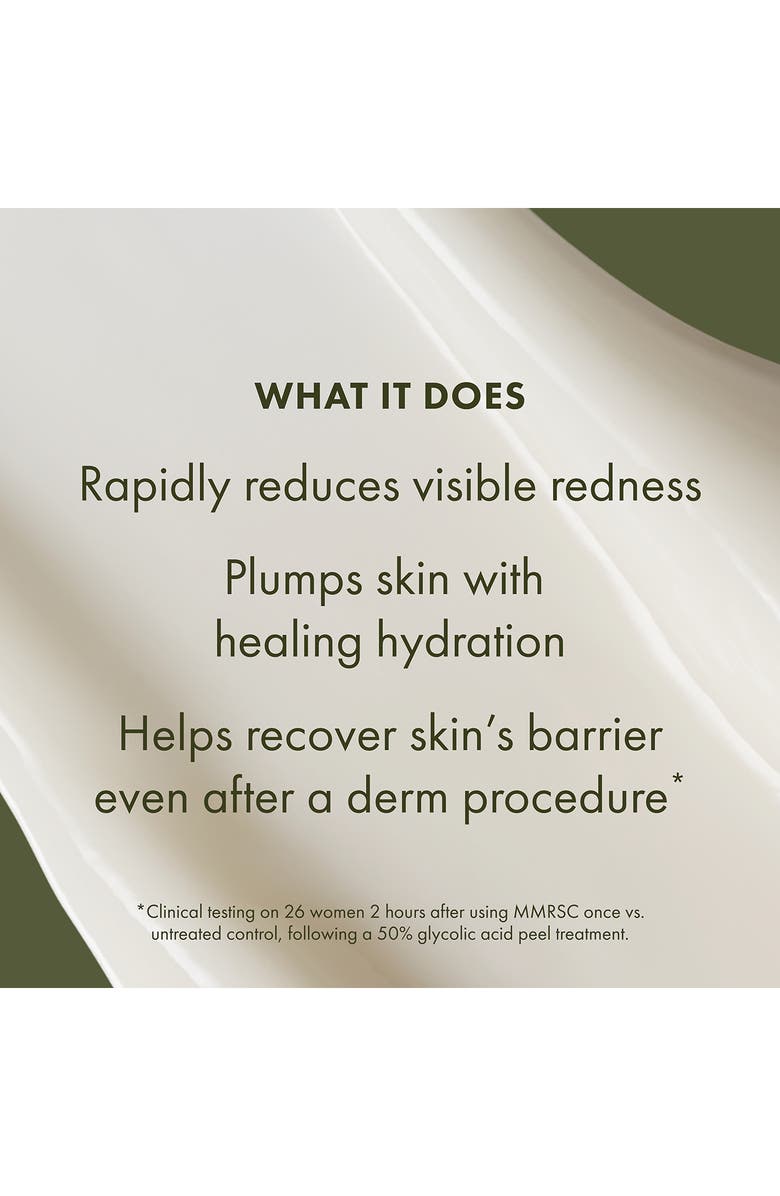 WHAT IT DOES

Rapidly reduces visible redness

Plumps skin with healing hydration

Helps recover skin's barrier even after a derm procedure*

*Clinical testing on 26 women 2 hours after using MMRSC once vs. untreated control, following a 50% glycolic acid peel treatment.